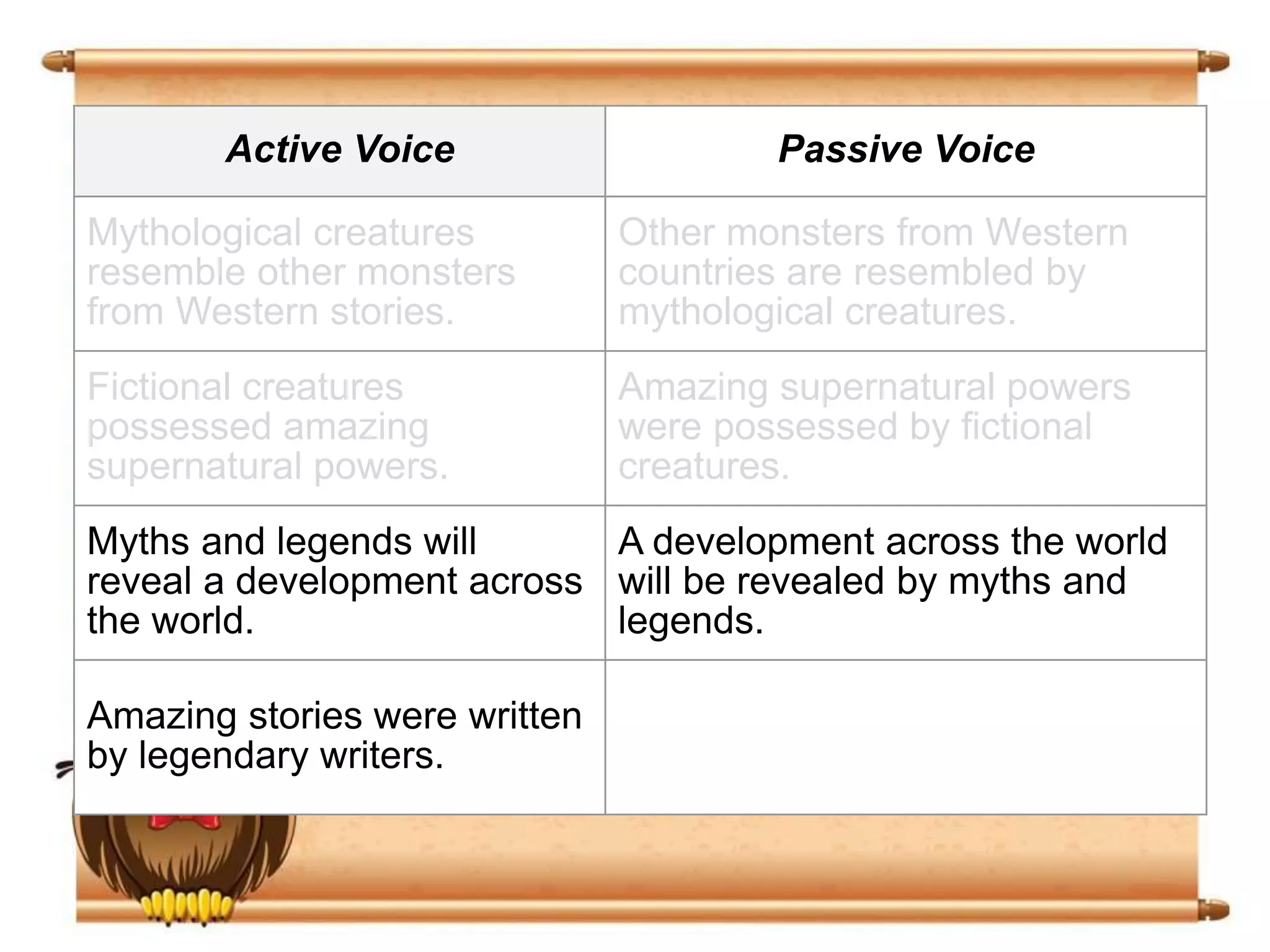 | Active Voice | Passive Voice |
|---|---|
| Mythological creatures resemble other monsters from Western stories. | Other monsters from Western countries are resembled by mythological creatures. |
| Fictional creatures possessed amazing supernatural powers. | Amazing supernatural powers were possessed by fictional creatures. |
| Myths and legends will reveal a development across the world. | A development across the world will be revealed by myths and legends. |
| Amazing stories were written by legendary writers. | |